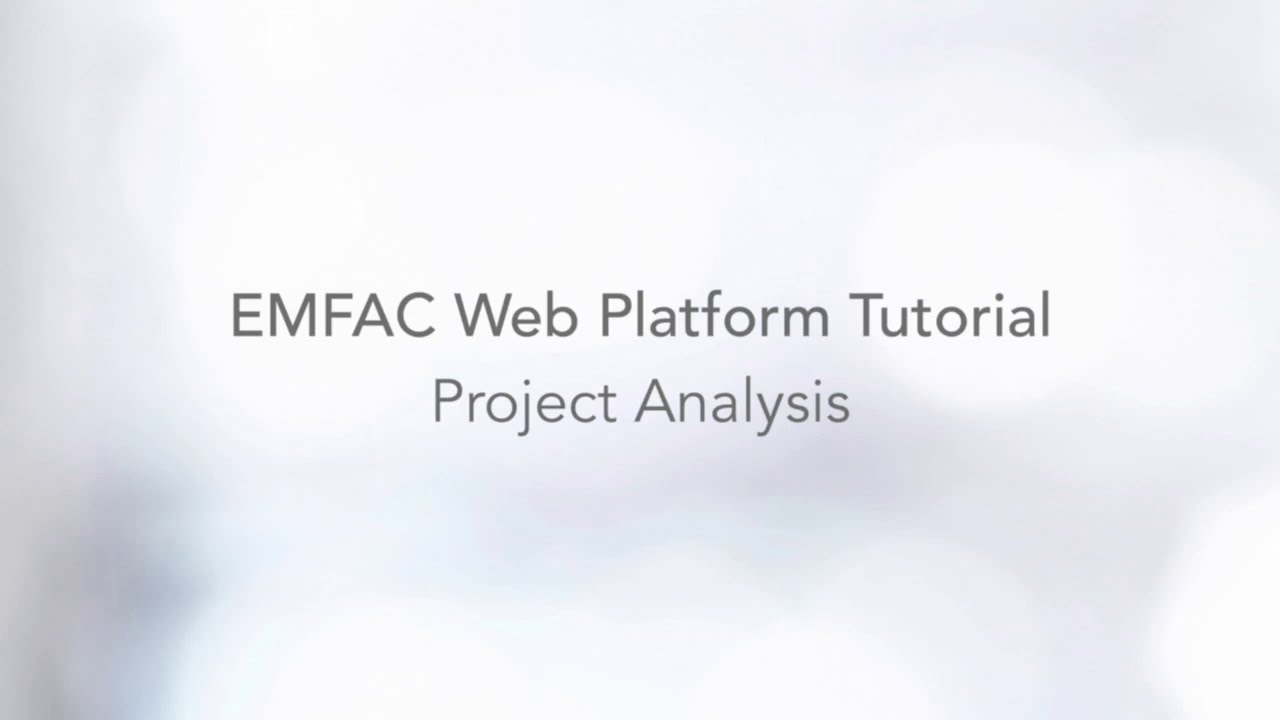 EMFAC Web Platform Tutorial
Project Analysis